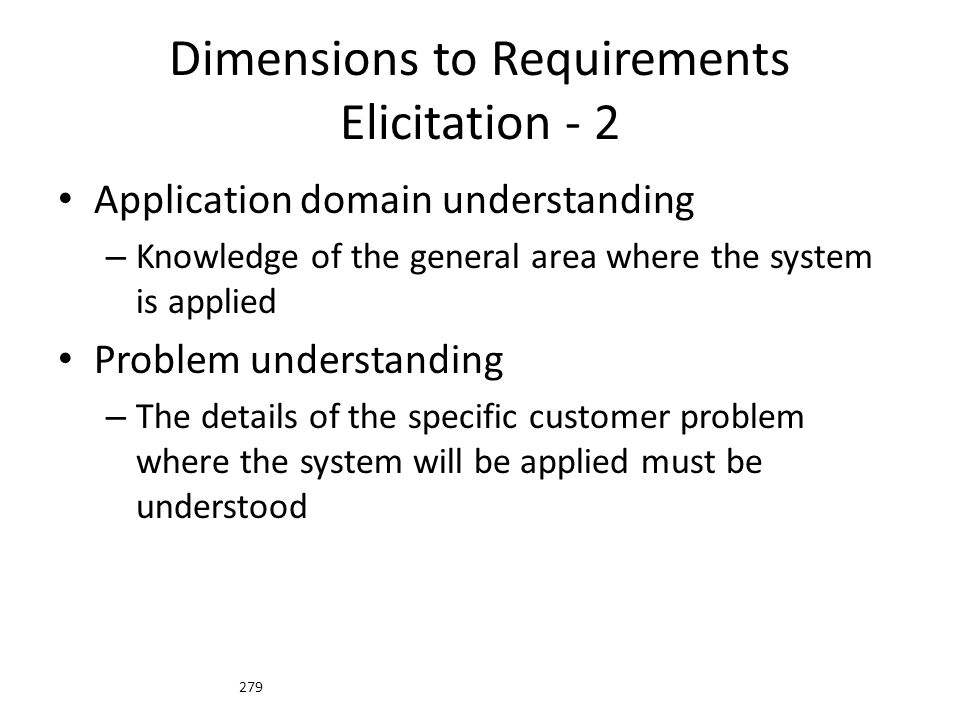 Dimensions to Requirements Elicitation - 2

• Application domain understanding
– Knowledge of the general area where the system is applied

• Problem understanding
– The details of the specific customer problem where the system will be applied must be understood

279